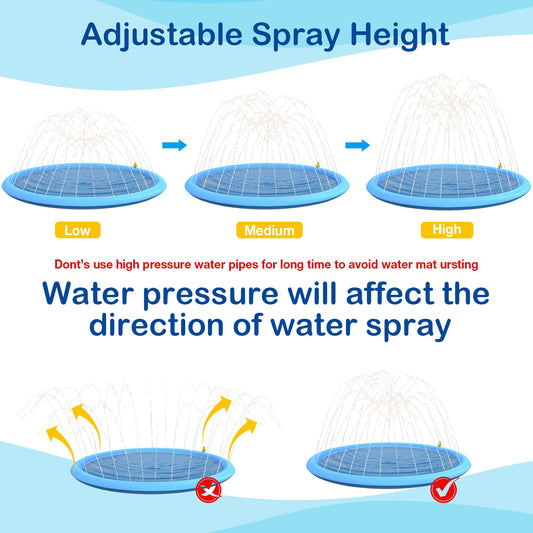 Adjustable Spray Height

Low

Medium

High

Dont's use high pressure water pipes for long time to avoid water mat ursting

Water pressure will affect the direction of water spray